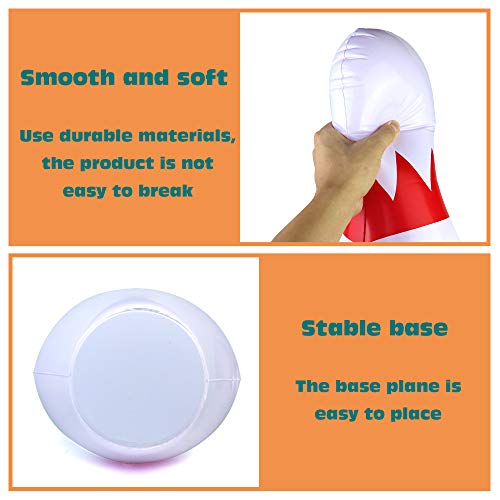 Smooth and soft

Use durable materials, the product is not easy to break

Stable base

The base plane is easy to place